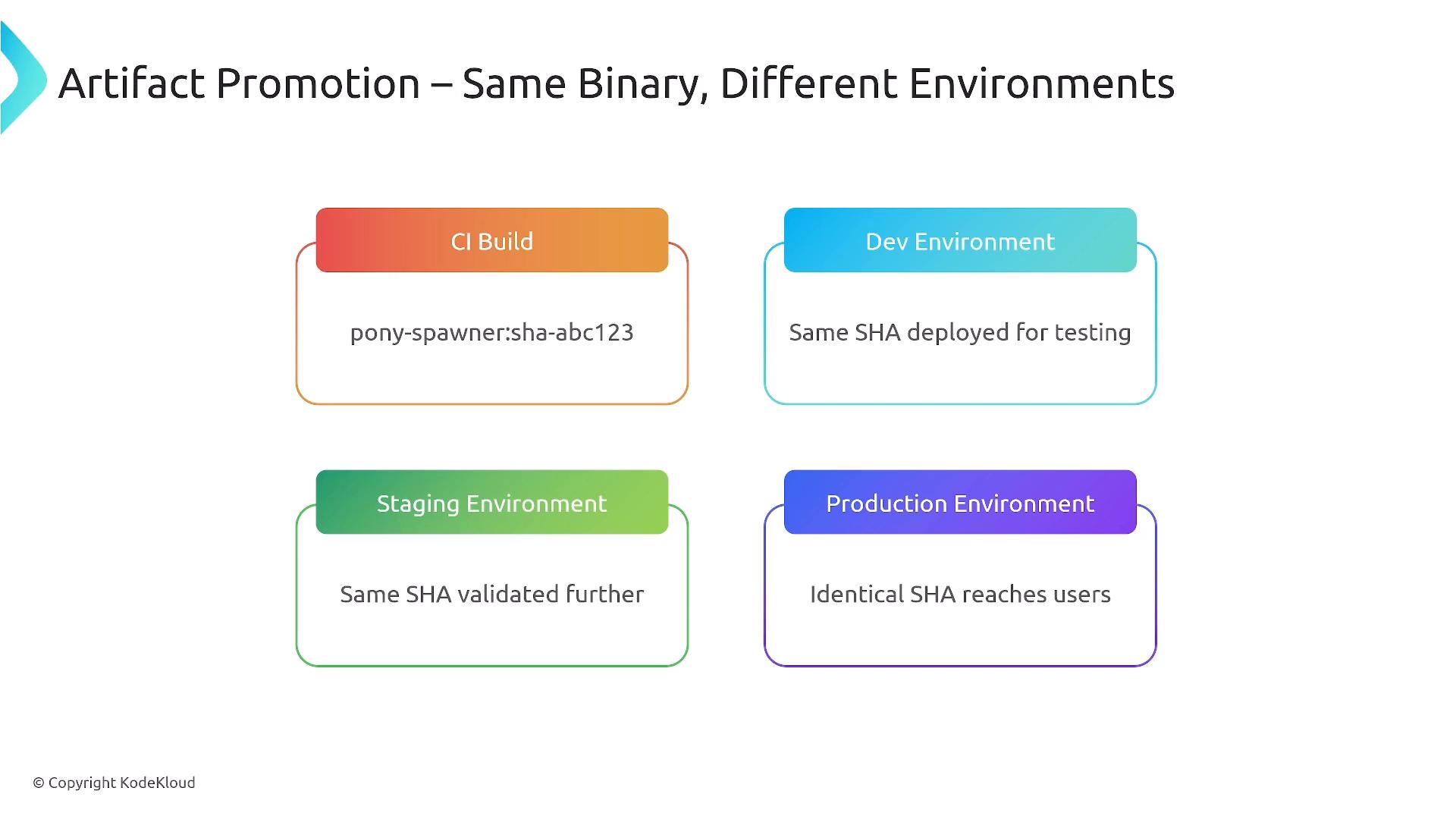 Artifact Promotion – Same Binary, Different Environments

CI Build

pony-spawner:sha-abc123

Dev Environment

Same SHA deployed for testing

Staging Environment

Same SHA validated further

Production Environment

Identical SHA reaches users

© Copyright KodeKloud